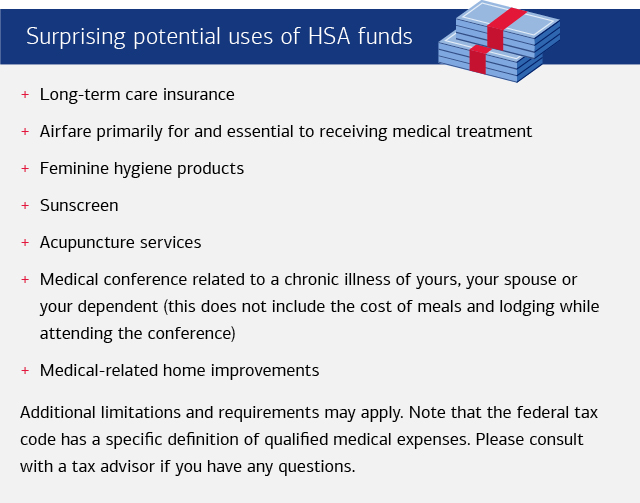 Surprising potential uses of HSA funds

+ Long-term care insurance

+ Airfare primarily for and essential to receiving medical treatment

+ Feminine hygiene products

+ Sunscreen

+ Acupuncture services

+ Medical conference related to a chronic illness of yours, your spouse or your dependent (this does not include the cost of meals and lodging while attending the conference)

+ Medical-related home improvements

Additional limitations and requirements may apply. Note that the federal tax code has a specific definition of qualified medical expenses. Please consult with a tax advisor if you have any questions.